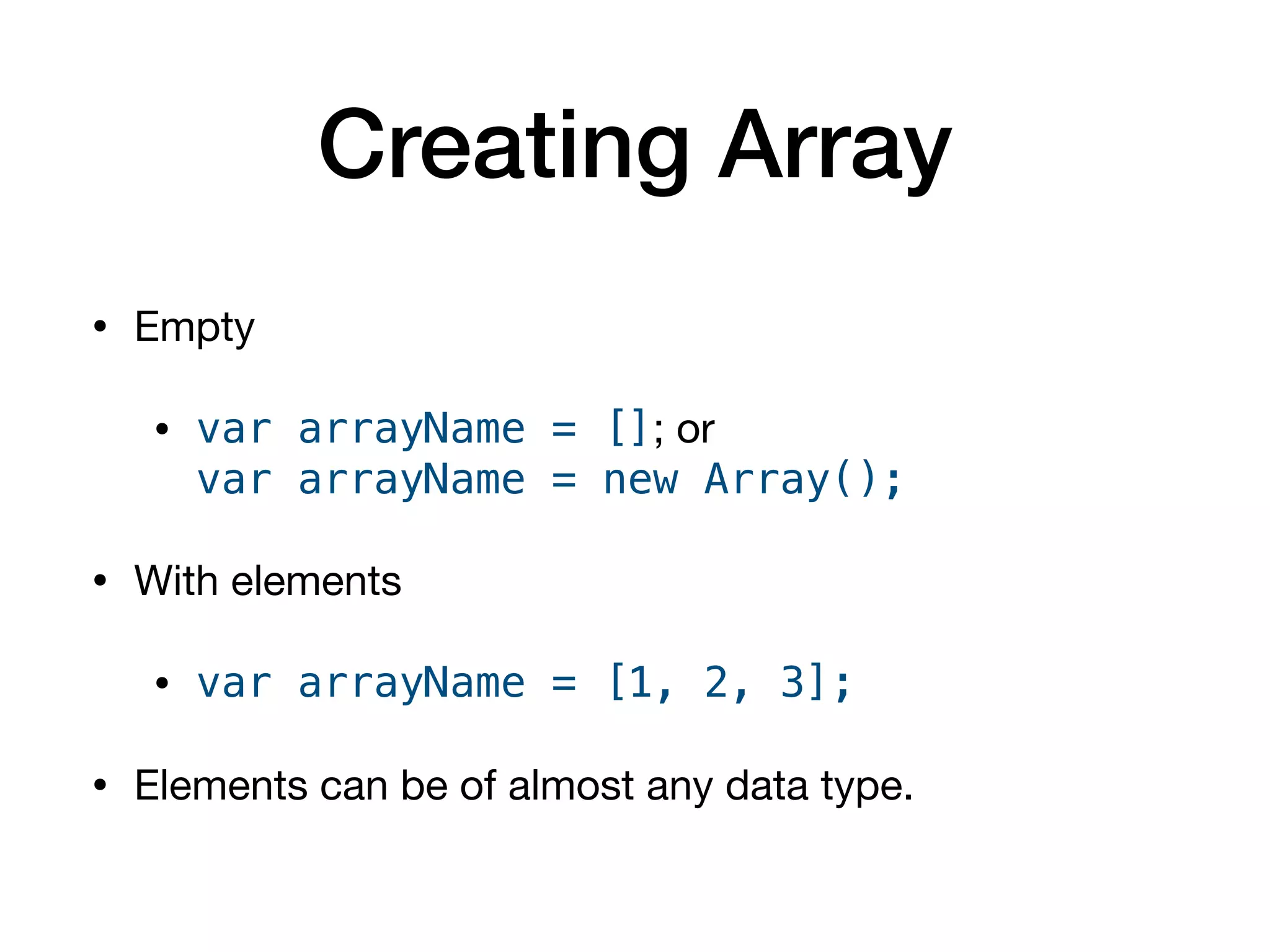 Creating Array

• Empty

  • var arrayName = []; or
    var arrayName = new Array();

• With elements

  • var arrayName = [1, 2, 3];

• Elements can be of almost any data type.